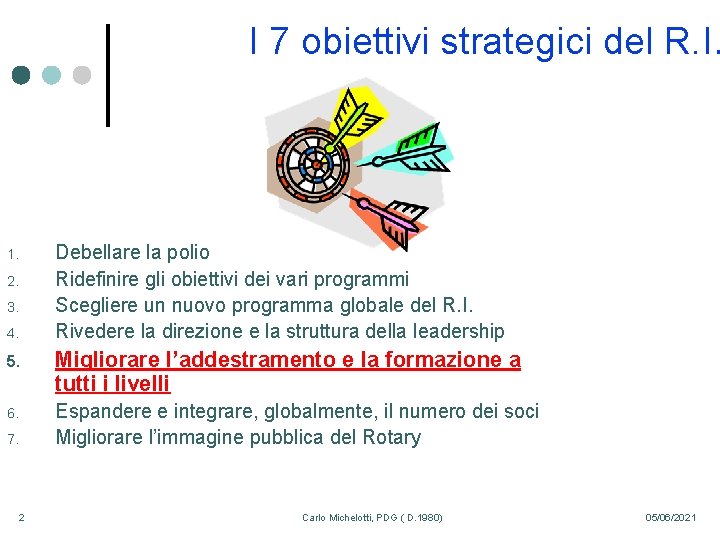 I 7 obiettivi strategici del R.I.

1. Debellare la polio
2. Ridefinire gli obiettivi dei vari programmi
3. Scegliere un nuovo programma globale del R.I.
4. Rivedere la direzione e la struttura della leadership
5. Migliorare l'addestramento e la formazione a tutti i livelli
6. Espandere e integrare, globalmente, il numero dei soci
7. Migliorare l'immagine pubblica del Rotary

2 Carlo Michelotti, PDG ( D.1980) 05/06/2021